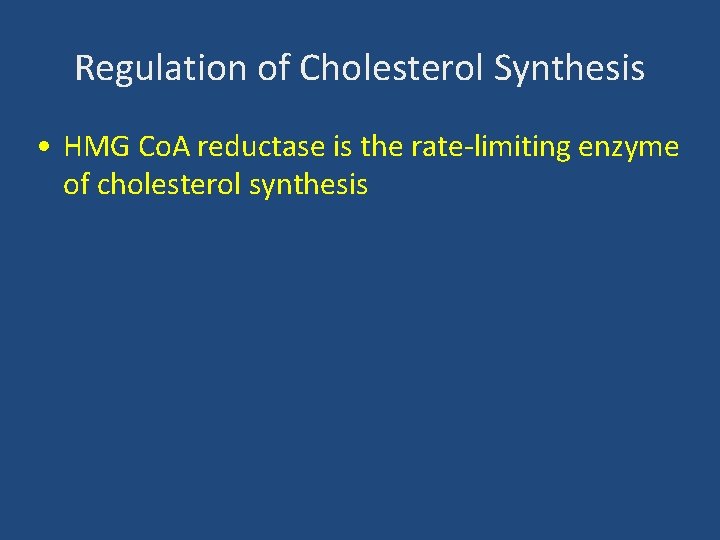 Regulation of Cholesterol Synthesis

• HMG CoA reductase is the rate-limiting enzyme of cholesterol synthesis